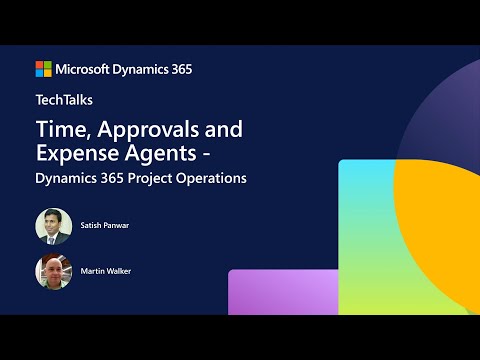 Microsoft Dynamics 365

TechTalks

Time, Approvals and Expense Agents -

Dynamics 365 Project Operations

Satish Panwar

Martin Walker